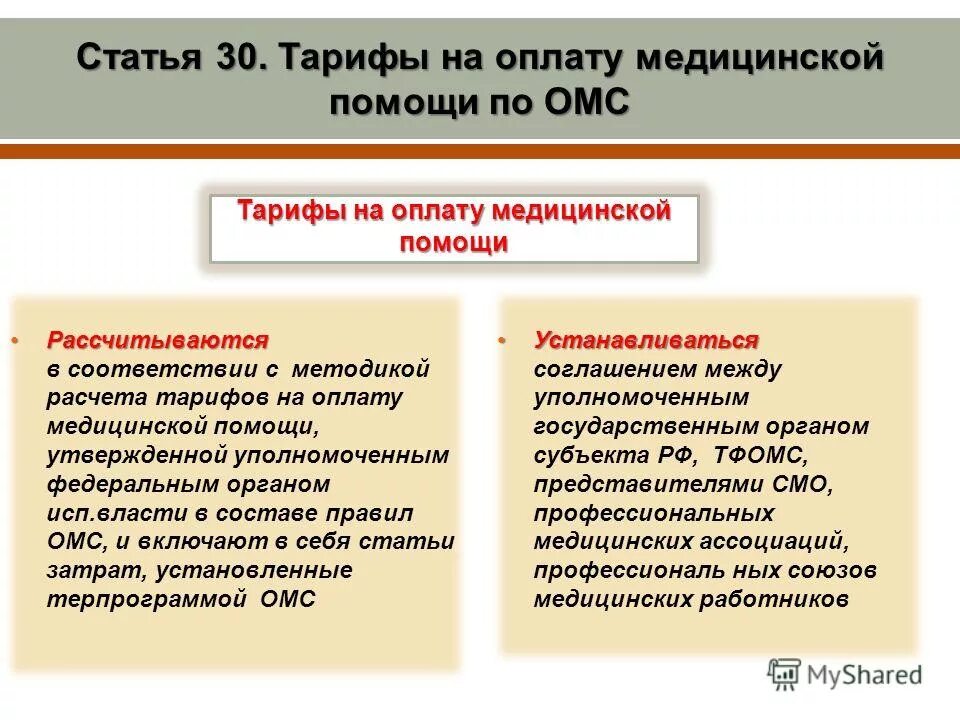 Статья 30. Тарифы на оплату медицинской помощи по ОМС

Тарифы на оплату медицинской помощи

• Рассчитываются в соответствии с методикой расчета тарифов на оплату медицинской помощи, утвержденной уполномоченным федеральным органом исп.власти в составе правил ОМС, и включают в себя статьи затрат, установленные терпрограммой ОМС

• Устанавливаться соглашением между уполномоченным государственным органом субъекта РФ, ТФОМС, представителями СМО, профессиональных медицинских ассоциаций, профессиональ ных союзов медицинских работников

MyShared